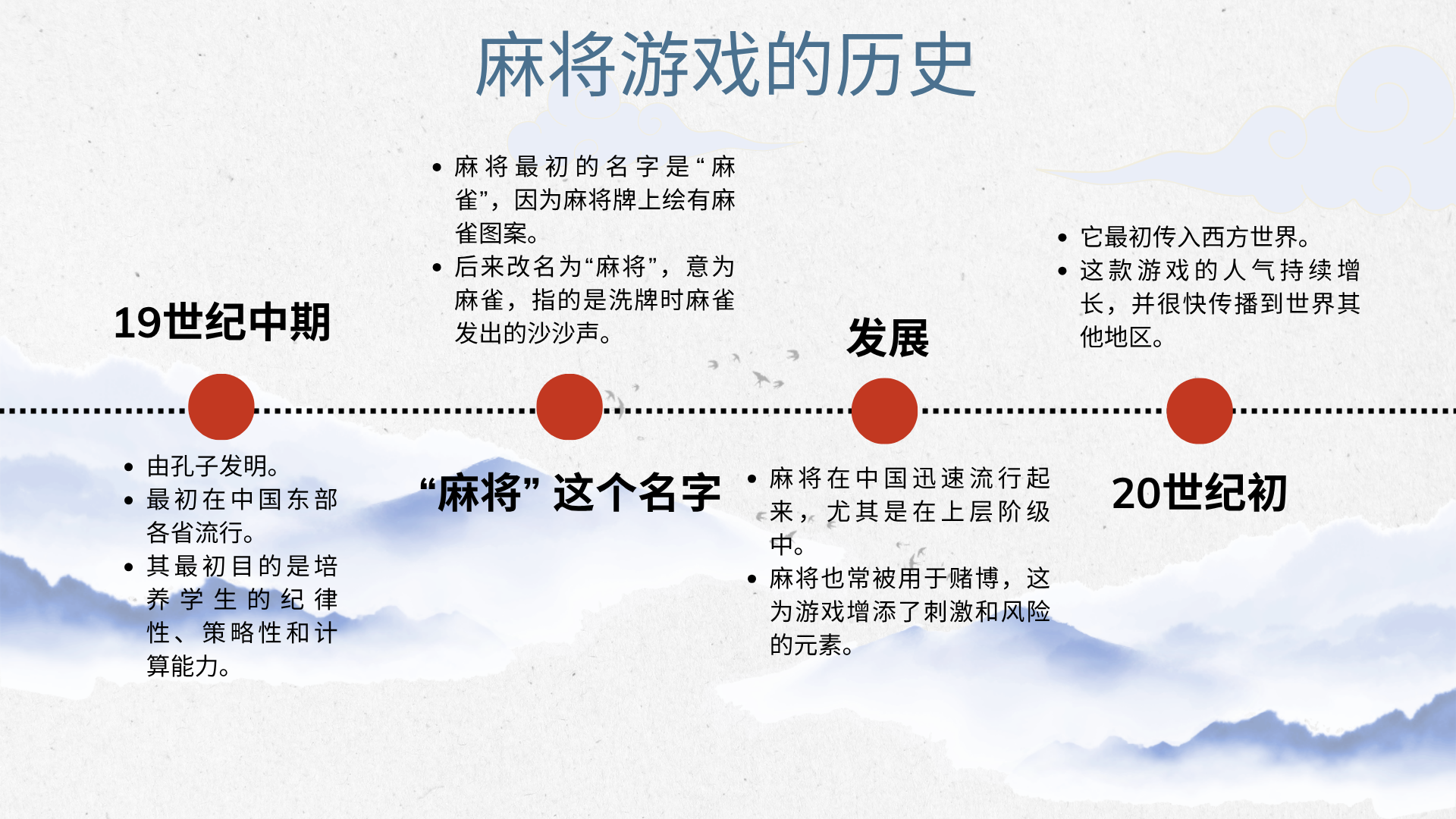 麻将游戏的历史

19世纪中期

- 由孔子发明。
- 最初在中国东部各省流行。
- 其最初目的是培养学生的纪律性、策略性和计算能力。

- 麻将最初的名字是“麻雀”，因为麻将牌上绘有麻雀图案。
- 后来改名为“麻将”，意为麻雀，指的是洗牌时麻雀发出的沙沙声。

“麻将” 这个名字

发展

- 麻将在中国迅速流行起来，尤其是在上层阶级中。
- 麻将也常被用于赌博，这为游戏增添了刺激和风险的元素。

- 它最初传入西方世界。
- 这款游戏的人气持续增长，并很快传播到世界其他地区。

20世纪初